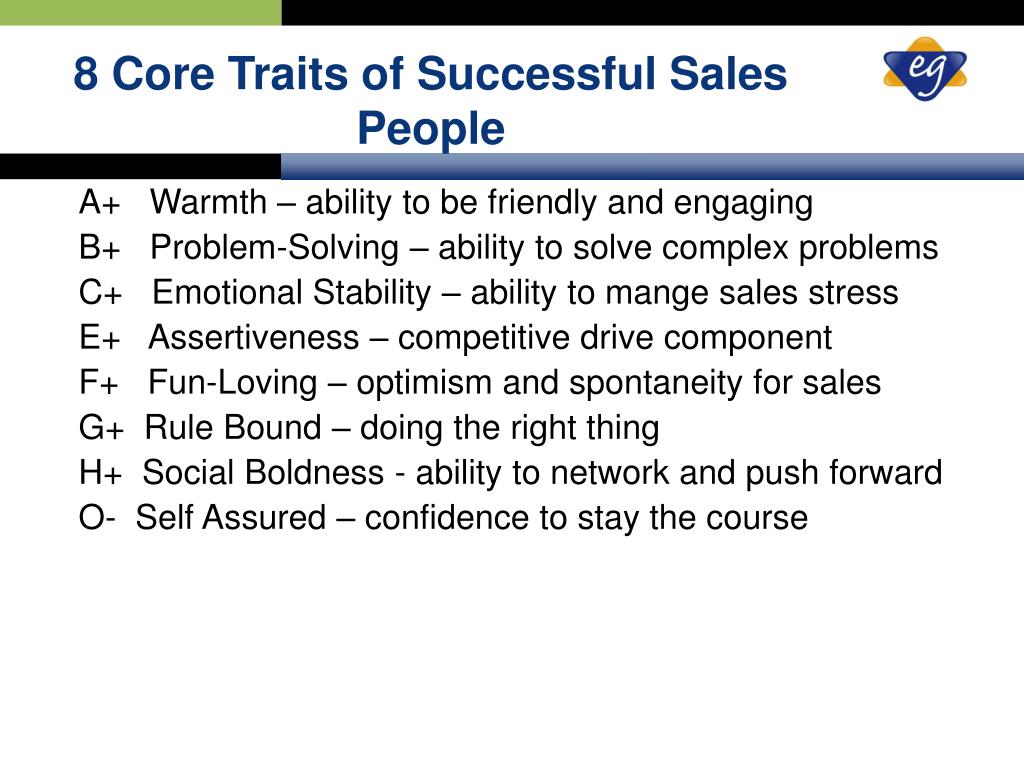 8 Core Traits of Successful Sales People

eg

A+ Warmth – ability to be friendly and engaging
B+ Problem-Solving – ability to solve complex problems
C+ Emotional Stability – ability to mange sales stress
E+ Assertiveness – competitive drive component
F+ Fun-Loving – optimism and spontaneity for sales
G+ Rule Bound – doing the right thing
H+ Social Boldness - ability to network and push forward
O- Self Assured – confidence to stay the course